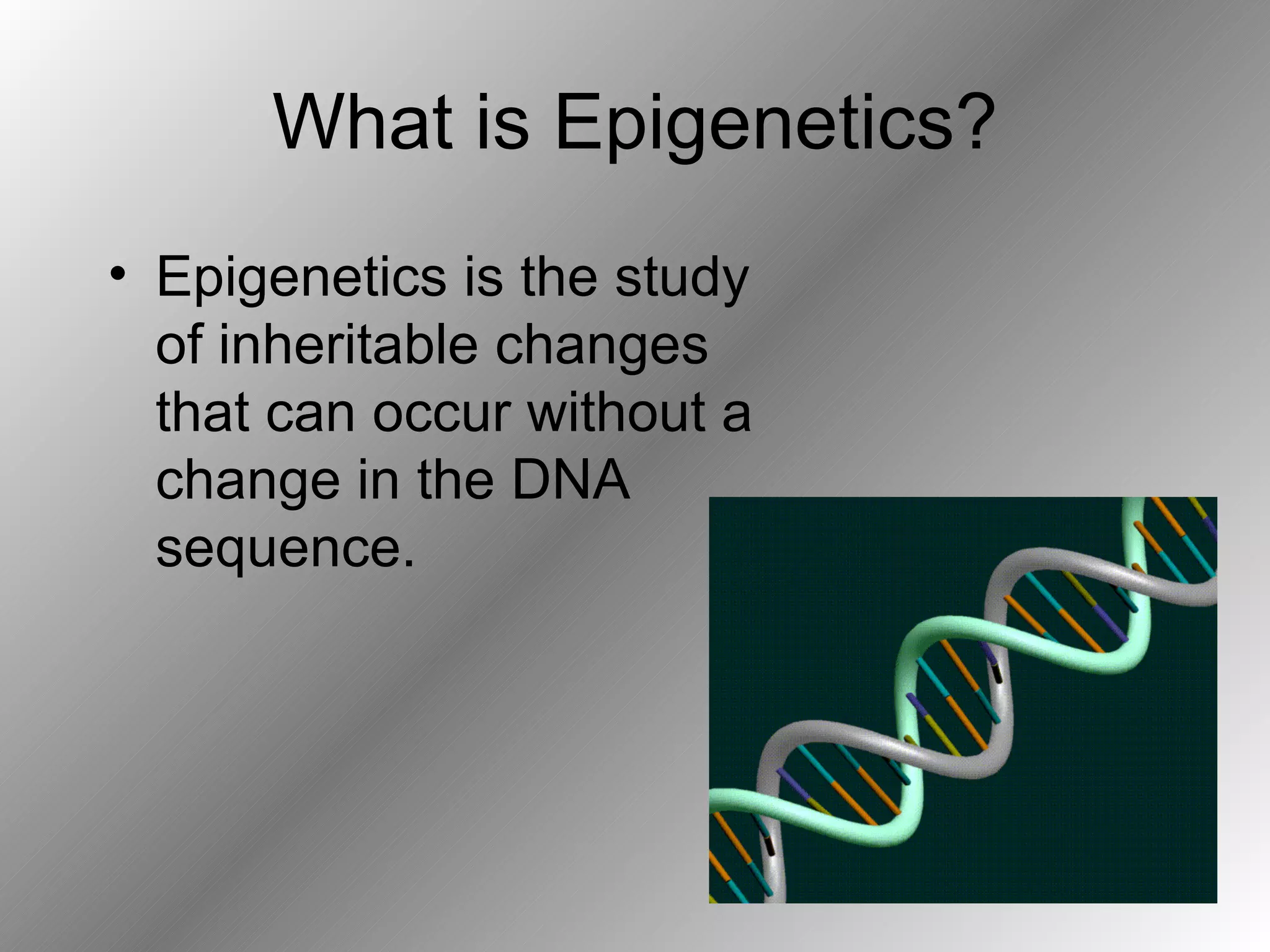 What is Epigenetics?

• Epigenetics is the study of inheritable changes that can occur without a change in the DNA sequence.